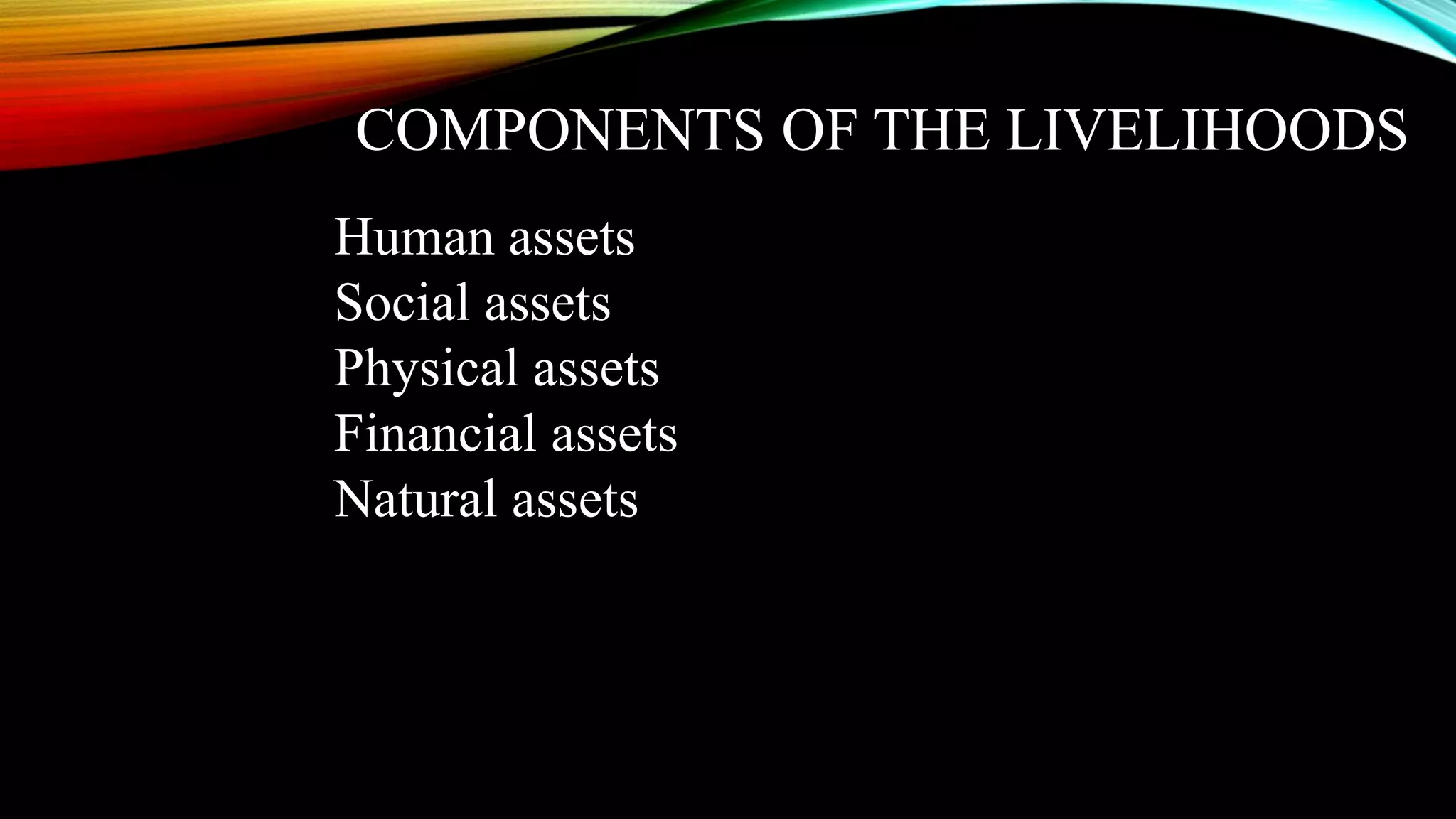 COMPONENTS OF THE LIVELIHOODS

Human assets
Social assets
Physical assets
Financial assets
Natural assets